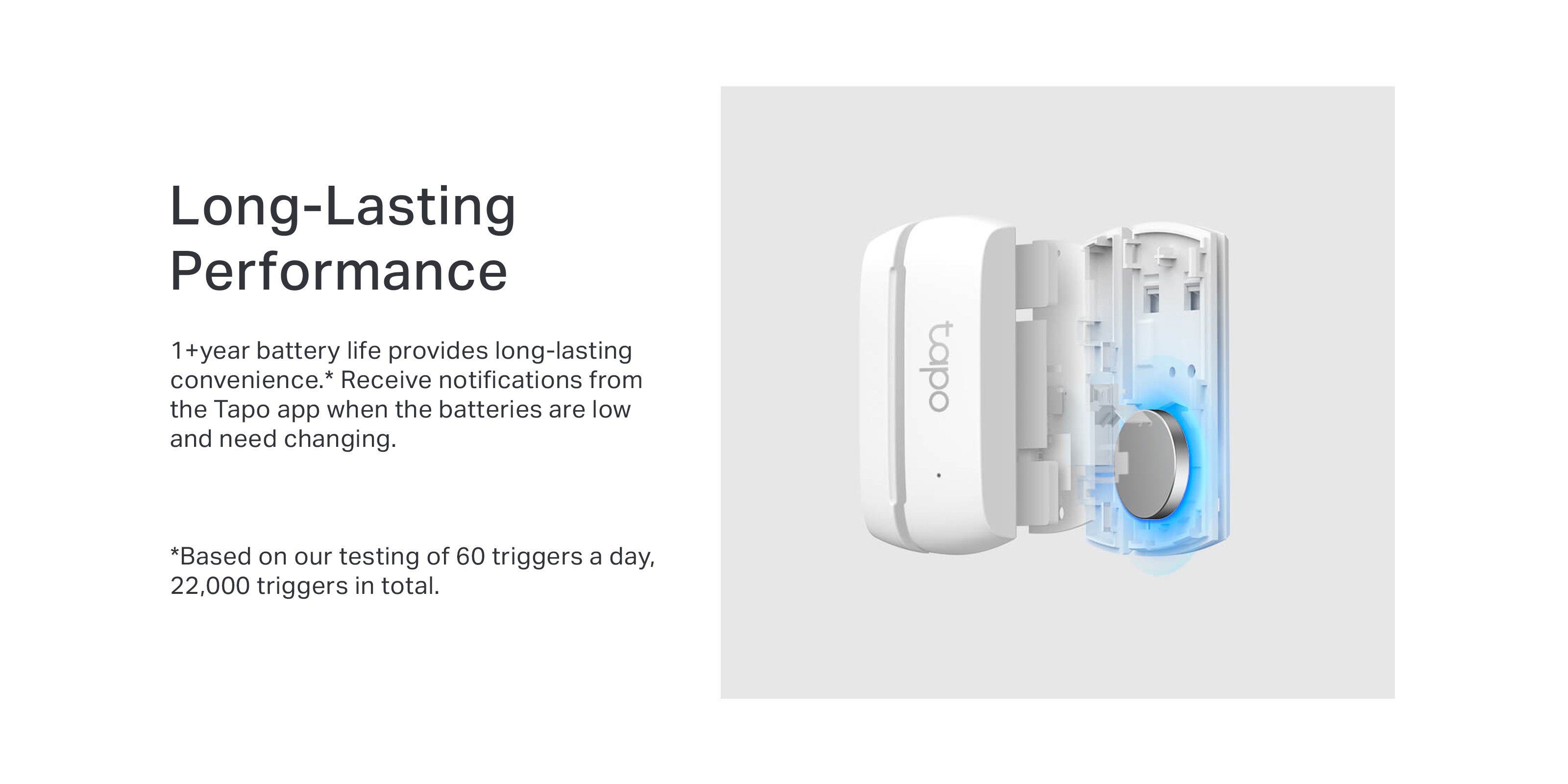 Long-Lasting Performance

1+year battery life provides long-lasting convenience.* Receive notifications from the Tapo app when the batteries are low and need changing.

*Based on our testing of 60 triggers a day, 22,000 triggers in total.

tapo